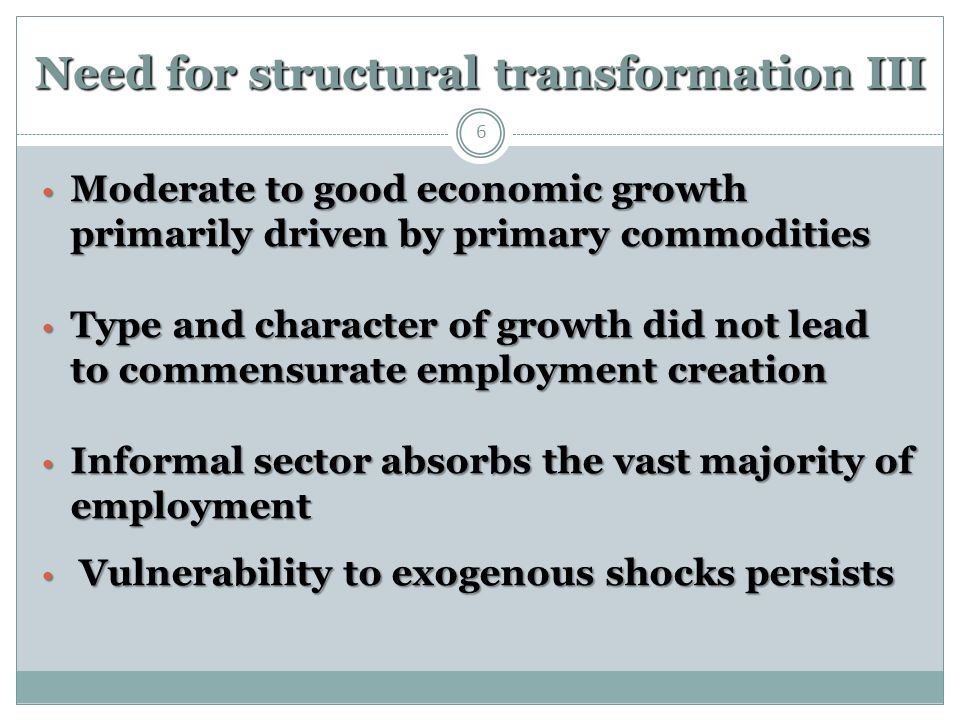 Need for structural transformation III

6

• Moderate to good economic growth primarily driven by primary commodities

• Type and character of growth did not lead to commensurate employment creation

• Informal sector absorbs the vast majority of employment

• Vulnerability to exogenous shocks persists